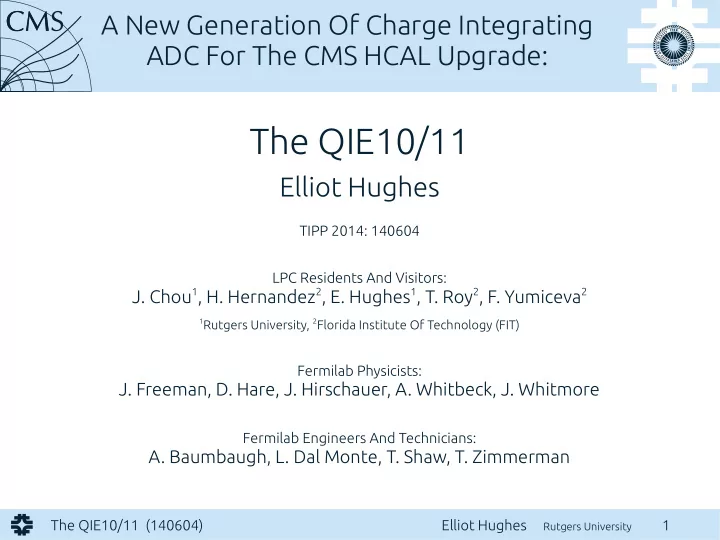 CMS

A New Generation Of Charge Integrating ADC For The CMS HCAL Upgrade:

The QIE10/11

Elliot Hughes

TIPP 2014: 140604

LPC Residents And Visitors:
J. Chou$^1$, H. Hernandez$^2$, E. Hughes$^1$, T. Roy$^2$, F. Yumiceva$^2$

$^1$Rutgers University, $^2$Florida Institute Of Technology (FIT)

Fermilab Physicists:
J. Freeman, D. Hare, J. Hirschauer, A. Whitbeck, J. Whitmore

Fermilab Engineers And Technicians:
A. Baumbaugh, L. Dal Monte, T. Shaw, T. Zimmerman

The QIE10/11 (140604) Elliot Hughes Rutgers University 1